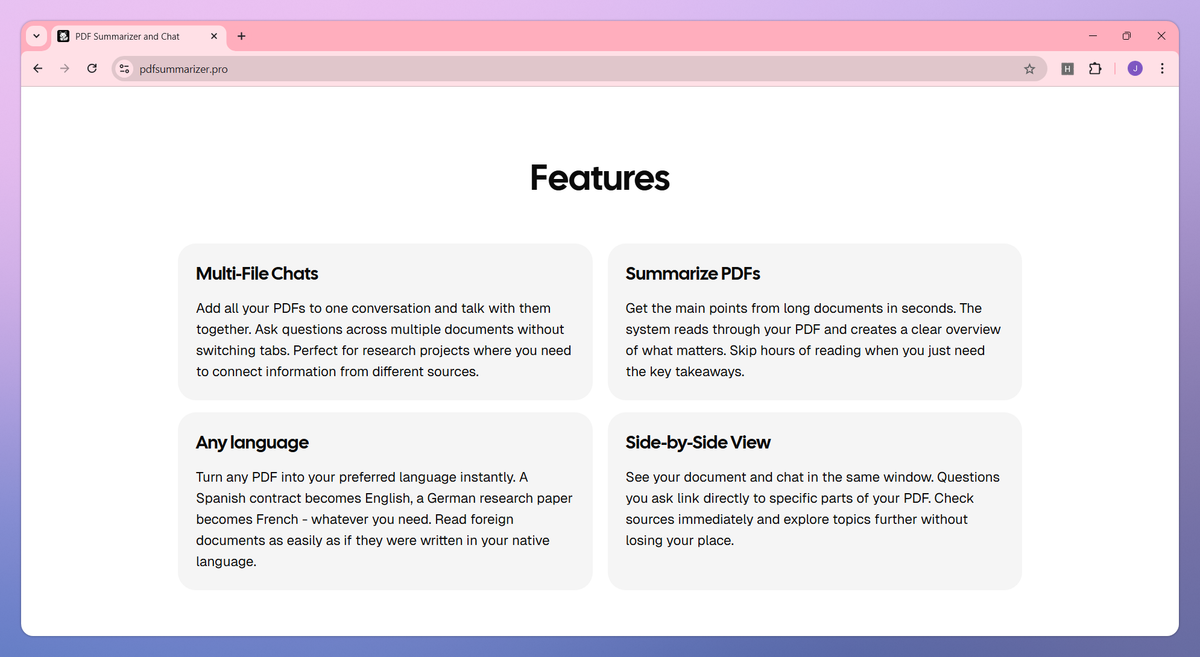 PDF Summarizer and Chat

pdfsummarizer.pro

H

J

Features

Multi-File Chats

Add all your PDFs to one conversation and talk with them together. Ask questions across multiple documents without switching tabs. Perfect for research projects where you need to connect information from different sources.

Summarize PDFs

Get the main points from long documents in seconds. The system reads through your PDF and creates a clear overview of what matters. Skip hours of reading when you just need the key takeaways.

Any language

Turn any PDF into your preferred language instantly. A Spanish contract becomes English, a German research paper becomes French - whatever you need. Read foreign documents as easily as if they were written in your native language.

Side-by-Side View

See your document and chat in the same window. Questions you ask link directly to specific parts of your PDF. Check sources immediately and explore topics further without losing your place.